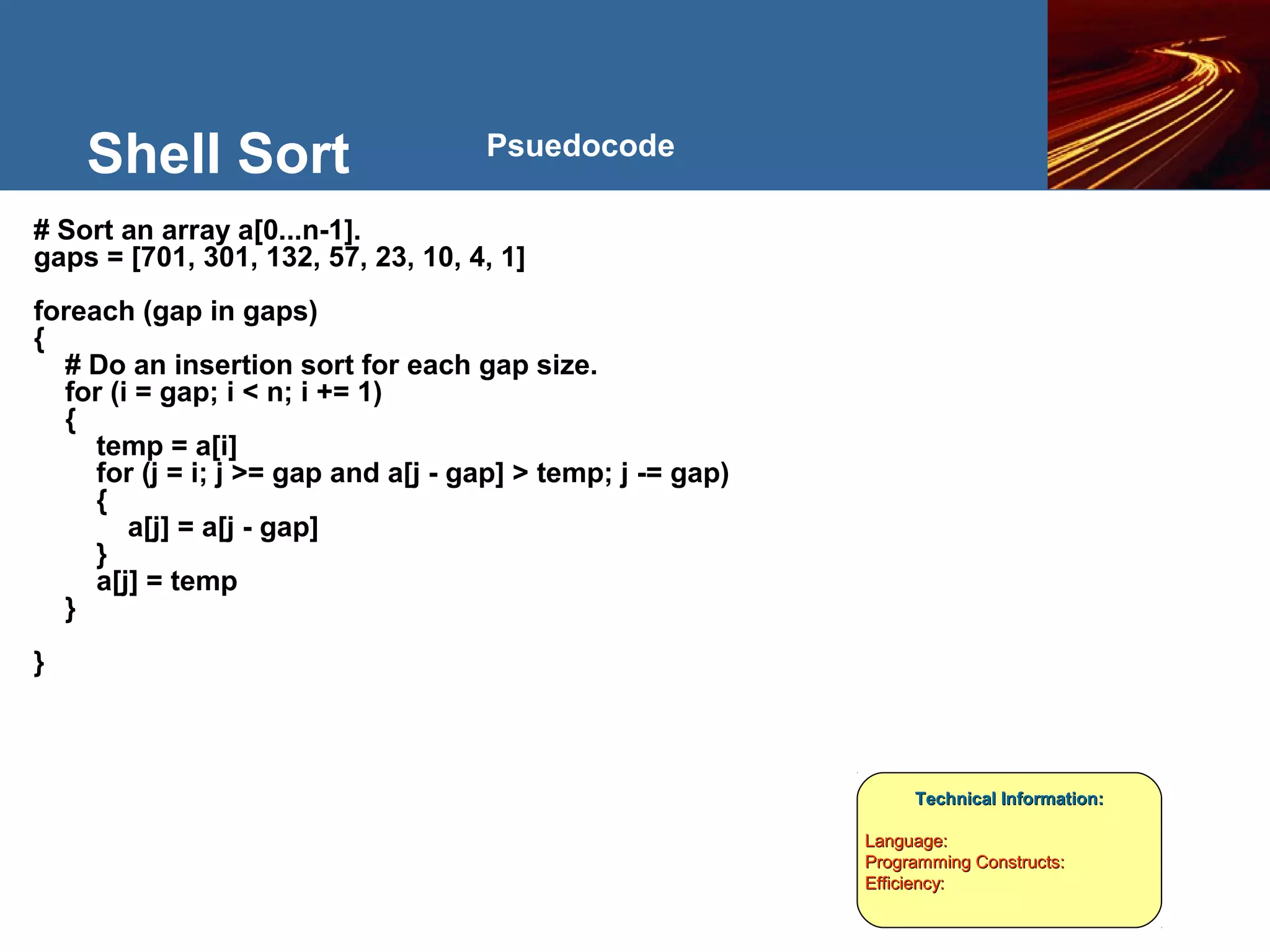 Shell Sort

Psuedocode

# Sort an array a[0...n-1].
gaps = [701, 301, 132, 57, 23, 10, 4, 1]

foreach (gap in gaps)
{
 # Do an insertion sort for each gap size.
 for (i = gap; i < n; i += 1)
 {
 temp = a[i]
 for (j = i; j >= gap and a[j - gap] > temp; j -= gap)
 {
 a[j] = a[j - gap]
 }
 a[j] = temp
 }

}

Technical Information:

Language:
Programming Constructs:
Efficiency: